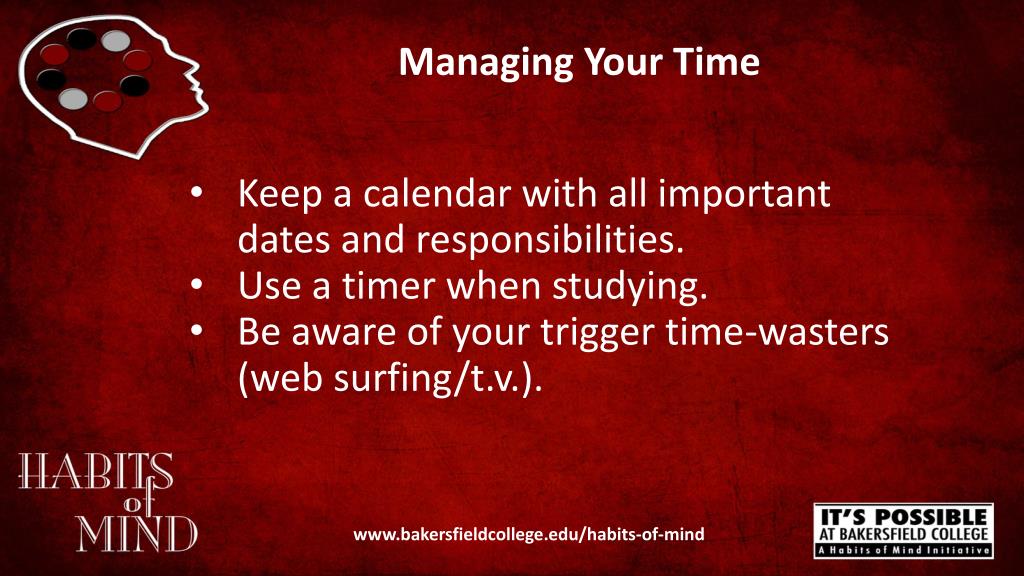 Managing Your Time

• Keep a calendar with all important dates and responsibilities.
• Use a timer when studying.
• Be aware of your trigger time-wasters (web surfing/t.v.).

HABITS of MIND

www.bakersfieldcollege.edu/habits-of-mind

IT'S POSSIBLE AT BAKERSFIELD COLLEGE
A Habits of Mind Initiative